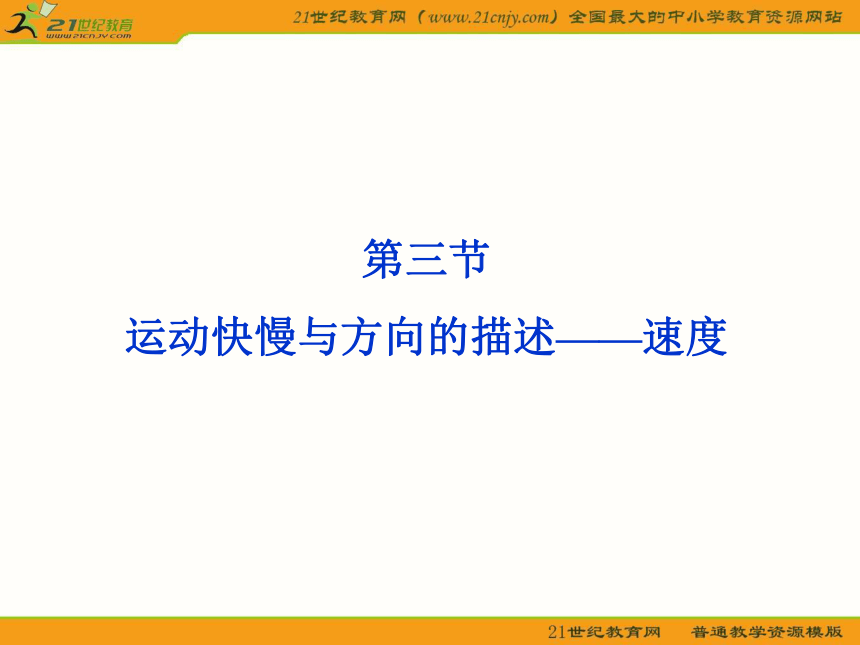 21世纪教育
www.21cnjy.com

21世纪教育网（www.21cnjy.com）全国最大的中小学教育资源网站

第三节

运动快慢与方向的描述——速度

21世纪教育网　普通教学资源模版